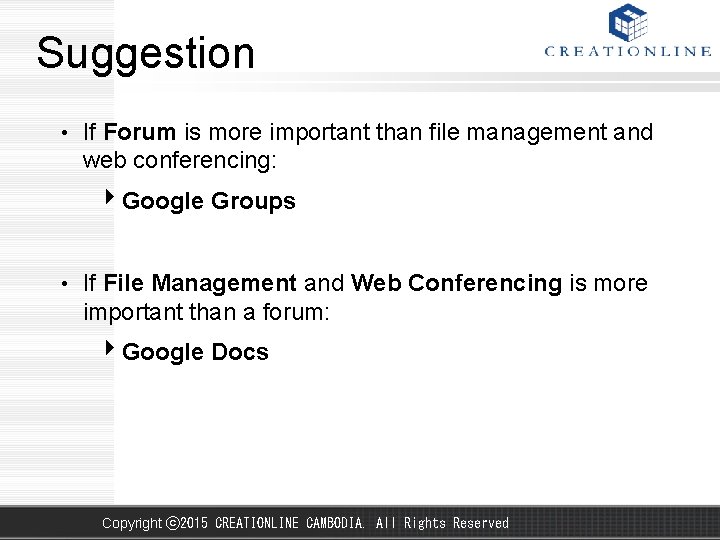 Suggestion

CREATIONLINE

• If Forum is more important than file management and web conferencing:

‣ Google Groups

• If File Management and Web Conferencing is more important than a forum:

‣ Google Docs

Copyright ©2015 CREATIONLINE CAMBODIA. All Rights Reserved